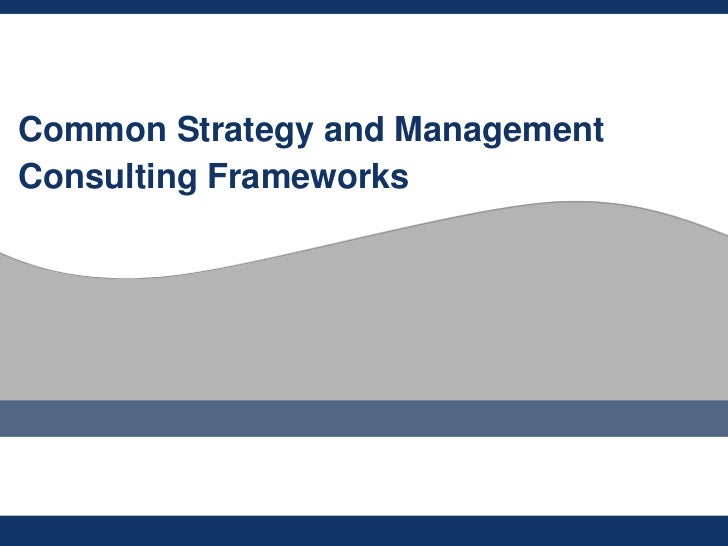 Common Strategy and Management Consulting Frameworks